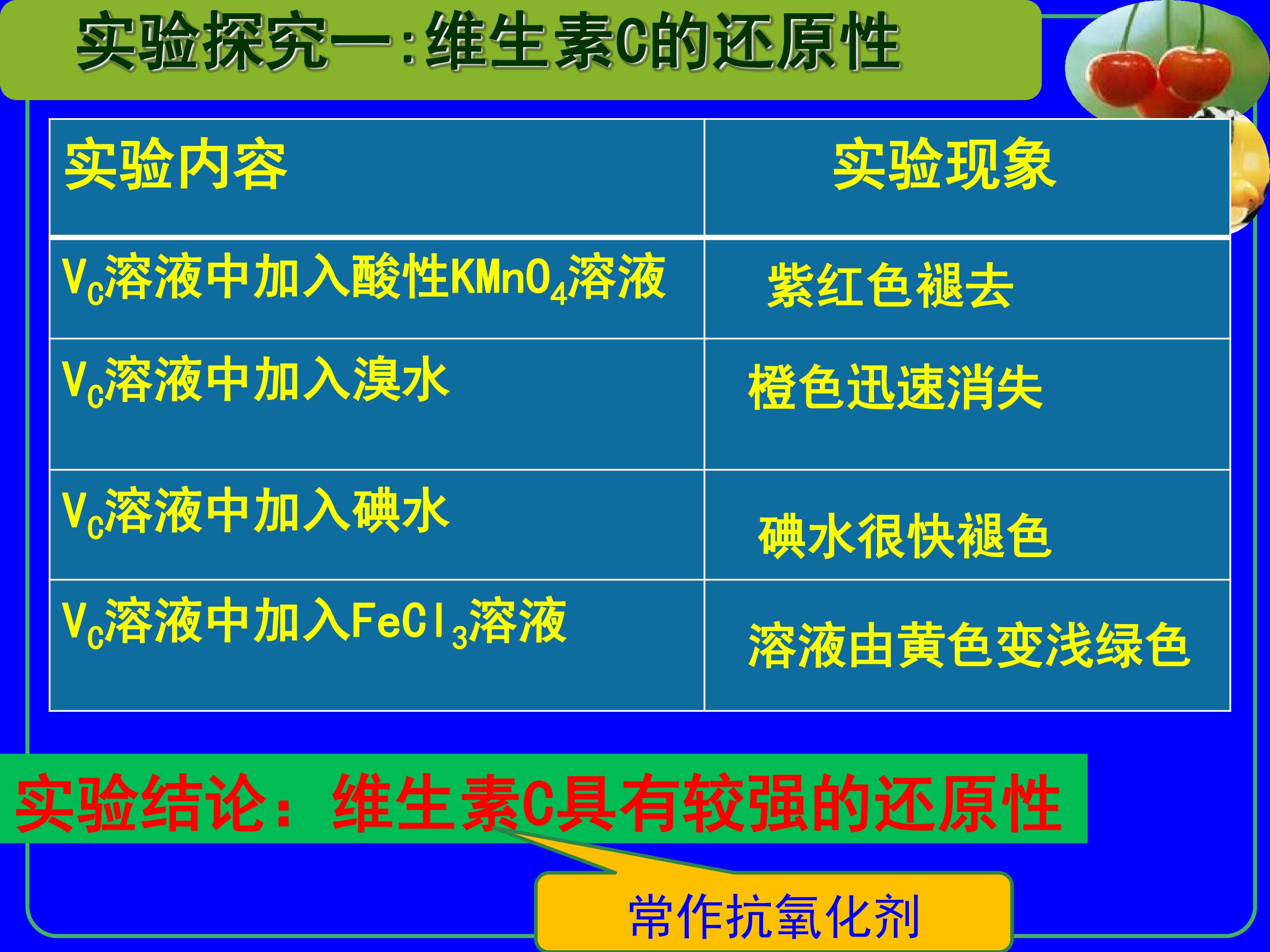 实验探究一:维生素C的还原性

| 实验内容 | 实验现象 |
|---|---|
| $V_C$溶液中加入酸性$KMnO_4$溶液 | 紫红色褪去 |
| $V_C$溶液中加入溴水 | 橙色迅速消失 |
| $V_C$溶液中加入碘水 | 碘水很快褪色 |
| $V_C$溶液中加入$FeCl_3$溶液 | 溶液由黄色变浅绿色 |

实验结论：维生素C具有较强的还原性

常作抗氧化剂